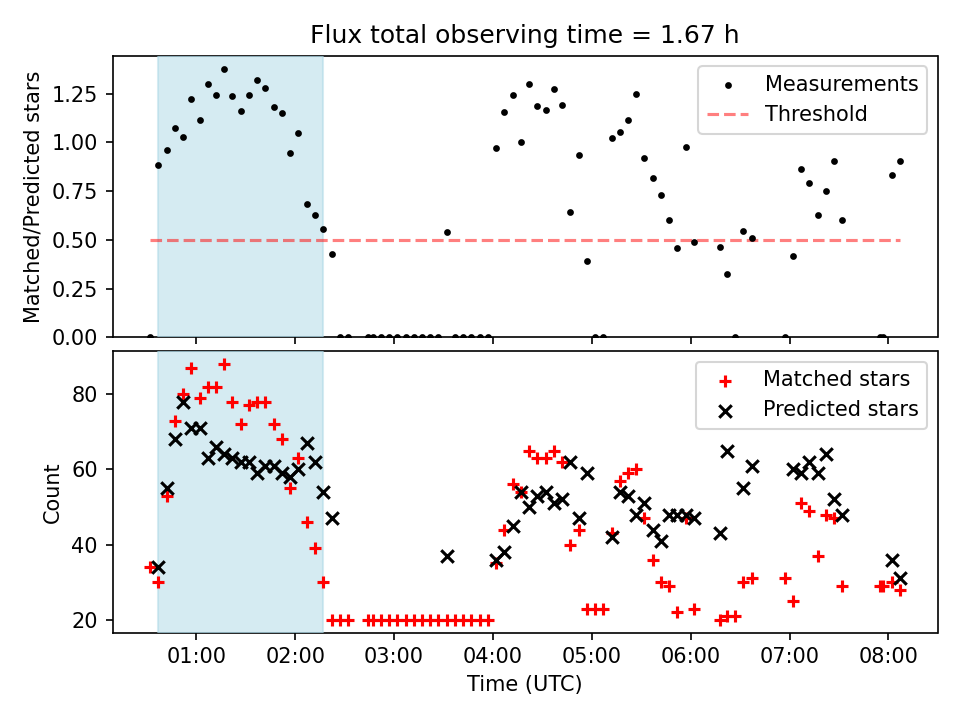 Flux total observing time = 1.67 h

Matched/Predicted stars

1.25
1.00
0.75
0.50
0.25
0.00

Measurements
Threshold

Count

80
60
40
20

Matched stars
Predicted stars

01:00
02:00
03:00
04:00
05:00
06:00
07:00
08:00

Time (UTC)